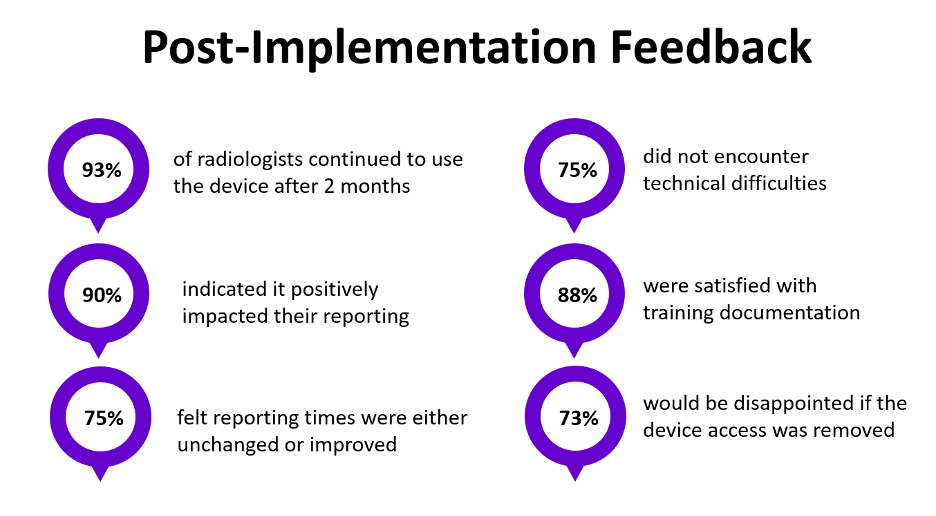 Post-Implementation Feedback

93%

of radiologists continued to use the device after 2 months

90%

indicated it positively impacted their reporting

75%

felt reporting times were either unchanged or improved

75%

did not encounter technical difficulties

88%

were satisfied with training documentation

73%

would be disappointed if the device access was removed